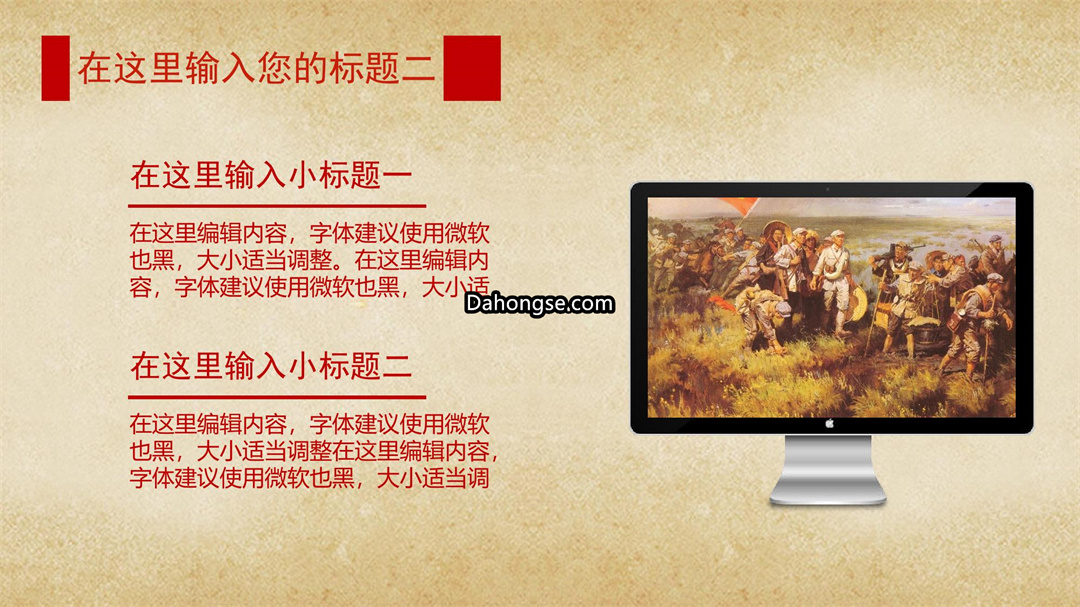 在这里输入您的标题二

在这里输入小标题一

在这里编辑内容，字体建议使用微软也黑，大小适当调整。在这里编辑内容，字体建议使用微软也黑，大小适

Dahongse.com

在这里输入小标题二

在这里编辑内容，字体建议使用微软也黑，大小适当调整在这里编辑内容，字体建议使用微软也黑，大小适当调